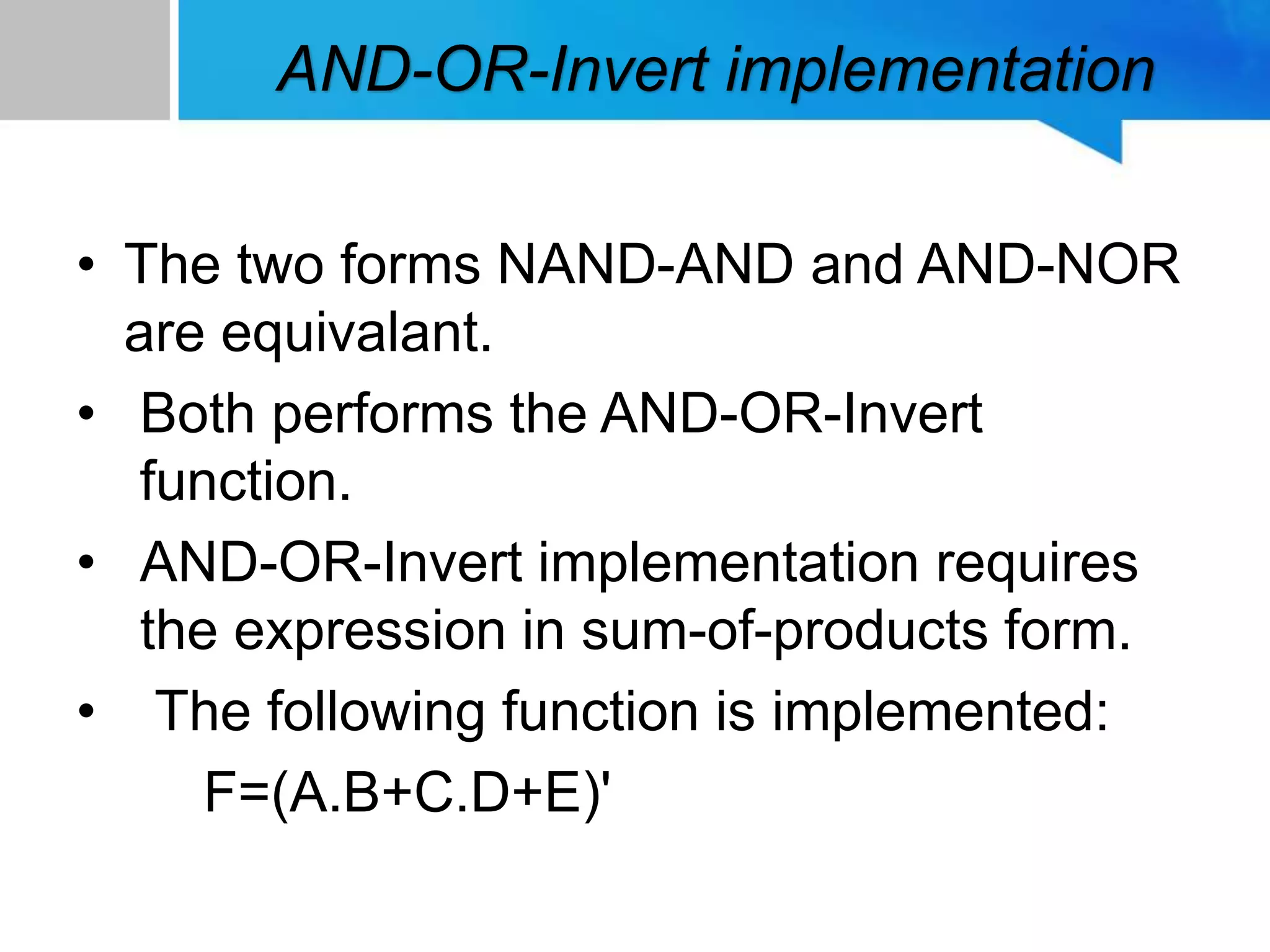 AND-OR-Invert implementation

• The two forms NAND-AND and AND-NOR are equivalant.
• Both performs the AND-OR-Invert function.
• AND-OR-Invert implementation requires the expression in sum-of-products form.
• The following function is implemented:
$F=(A.B+C.D+E)'$